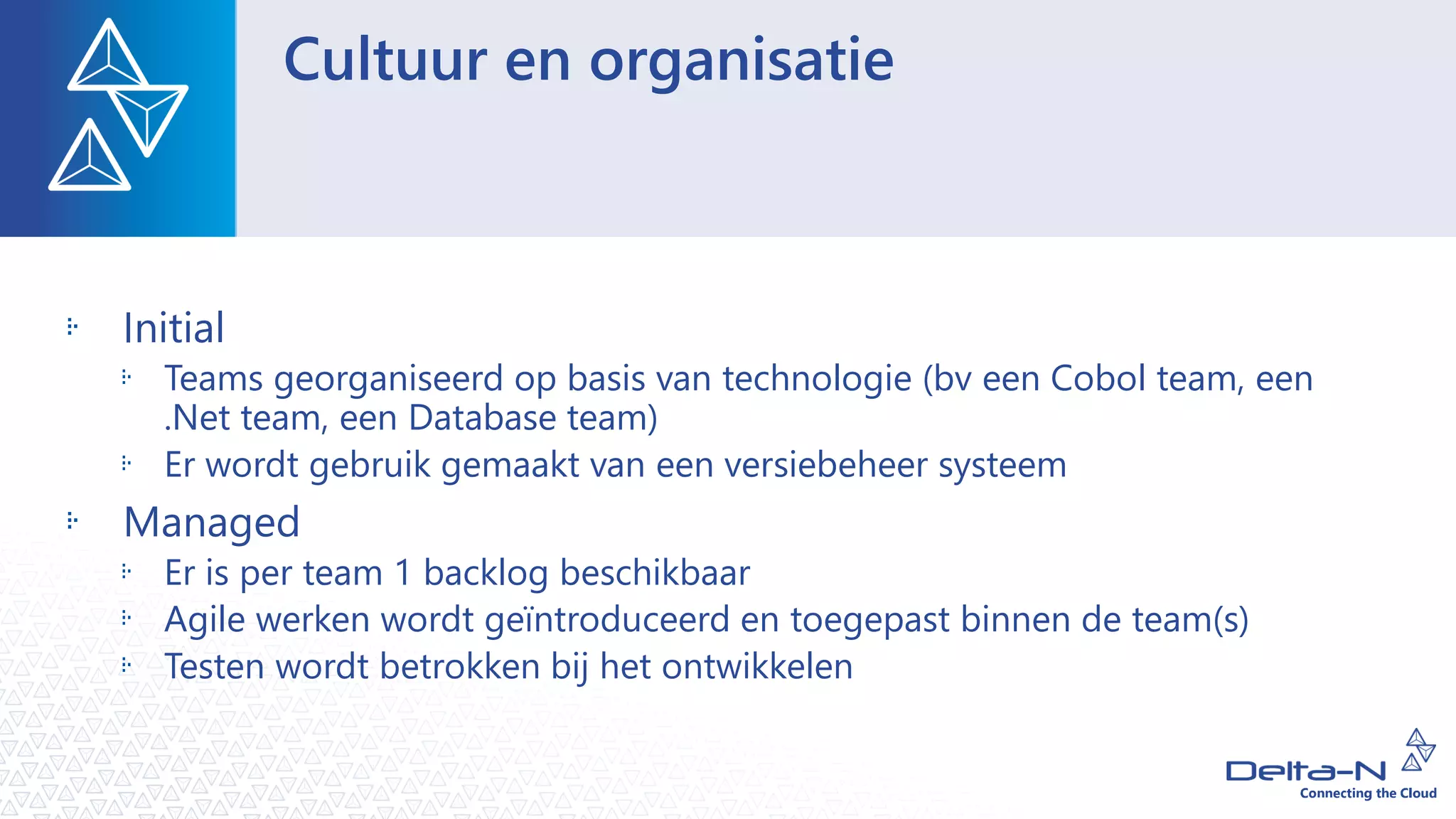 Cultuur en organisatie

Initial

Teams georganiseerd op basis van technologie (bv een Cobol team, een .Net team, een Database team)

Er wordt gebruik gemaakt van een versiebeheer systeem

Managed

Er is per team 1 backlog beschikbaar

Agile werken wordt geïntroduceerd en toegepast binnen de team(s)

Testen wordt betrokken bij het ontwikkelen

Delta-N
Connecting the Cloud